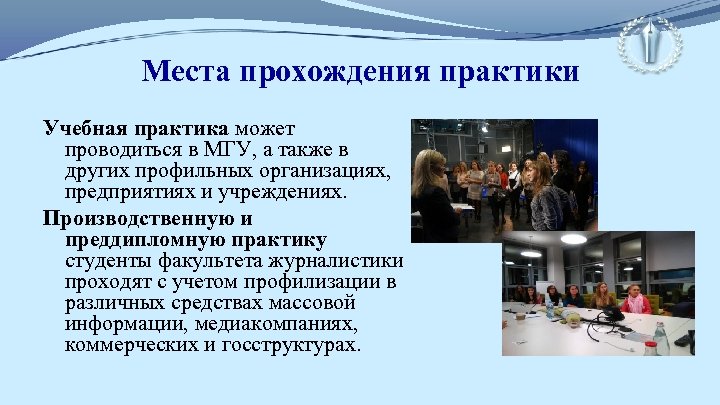 Места прохождения практики

Учебная практика может проводиться в МГУ, а также в других профильных организациях, предприятиях и учреждениях.

Производственную и преддипломную практику студенты факультета журналистики проходят с учетом профилизации в различных средствах массовой информации, медиакомпаниях, коммерческих и госструктурах.